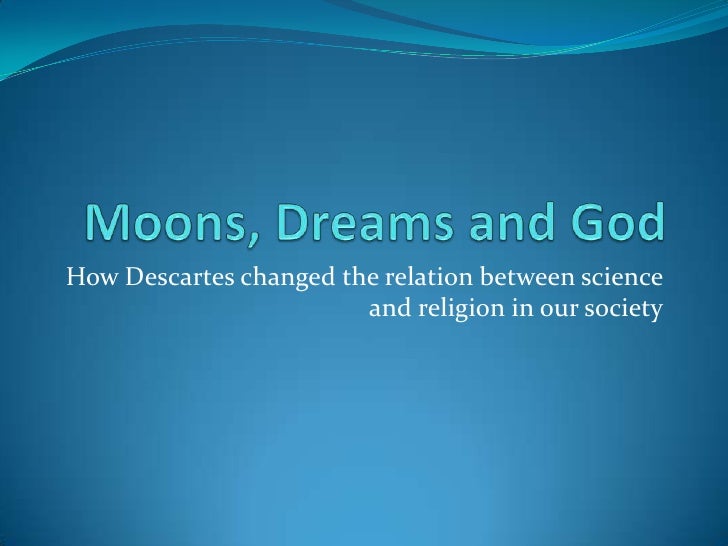 Moons, Dreams and God

How Descartes changed the relation between science and religion in our society